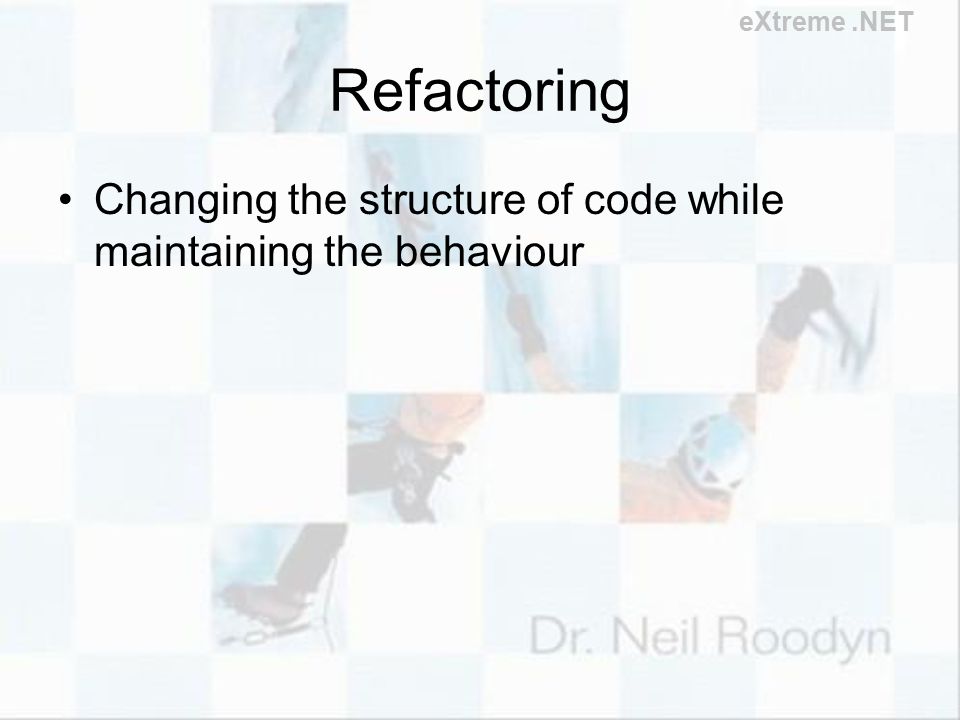 eXtreme .NET

Refactoring

• Changing the structure of code while maintaining the behaviour

Dr. Neil Roodyn